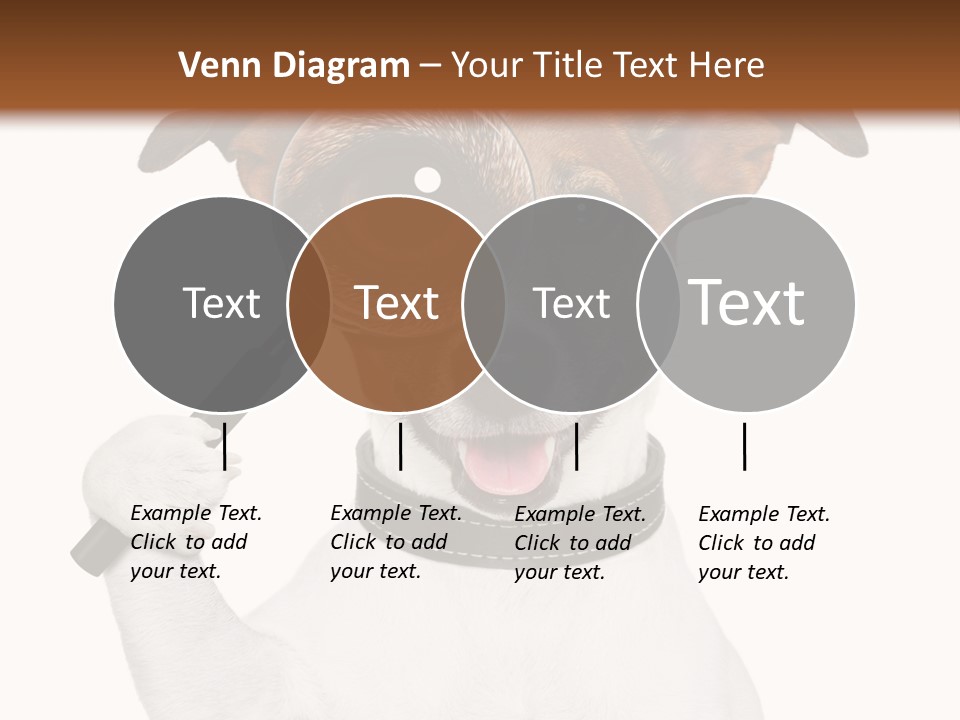 Venn Diagram – Your Title Text Here

Text

Text

Text

Text

Example Text. Click to add your text.

Example Text. Click to add your text.

Example Text. Click to add your text.

Example Text. Click to add your text.